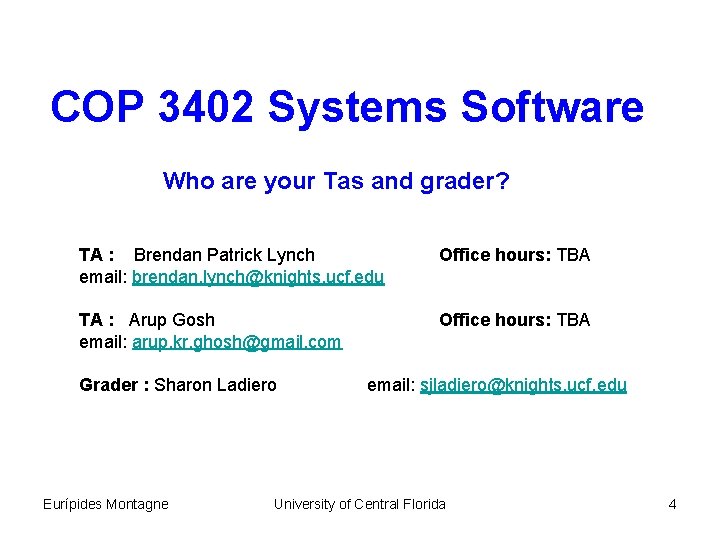 COP 3402 Systems Software

Who are your Tas and grader?

TA : Brendan Patrick Lynch Office hours: TBA
email: brendan.lynch@knights.ucf.edu

TA : Arup Gosh Office hours: TBA
email: arup.kr.ghosh@gmail.com

Grader : Sharon Ladiero email: sjladiero@knights.ucf.edu

Eurípides Montagne University of Central Florida 4